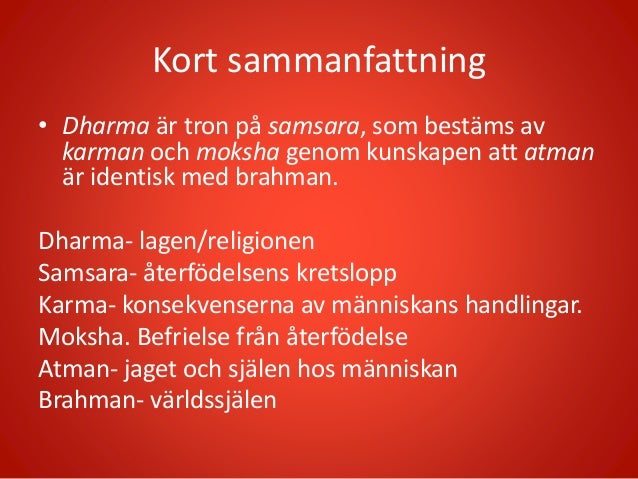 Kort sammanfattning

• Dharma är tron på samsara, som bestäms av karman och moksha genom kunskapen att atman är identisk med brahman.

Dharma- lagen/religionen
Samsara- återfödelsens kretslopp
Karma- konsekvenserna av människans handlingar.
Moksha. Befrielse från återfödelse
Atman- jaget och själen hos människan
Brahman- världssjälen